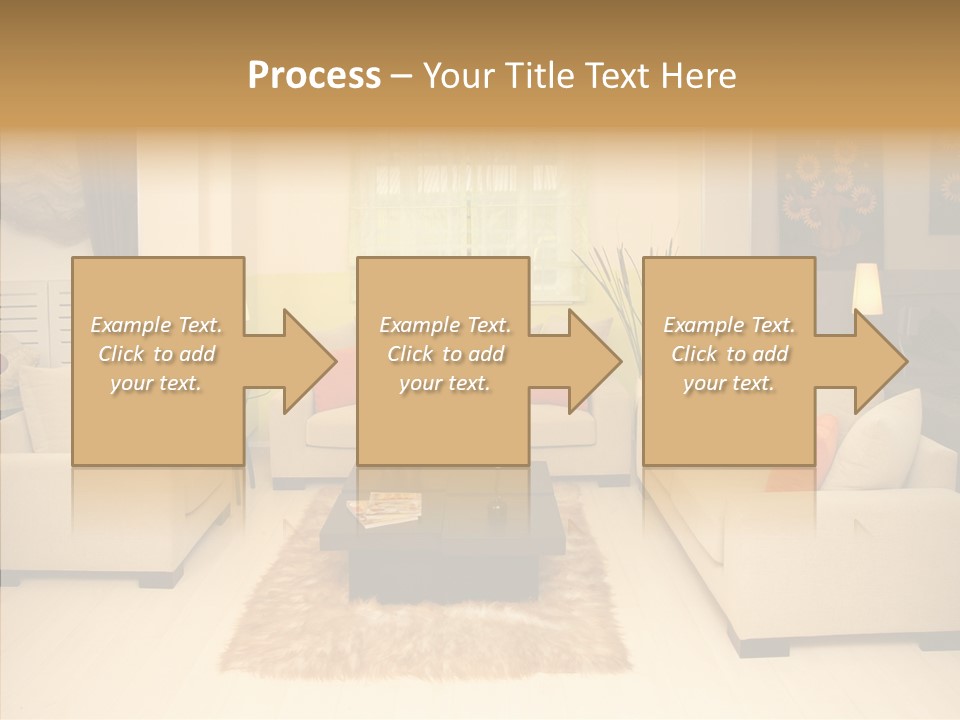 Process – Your Title Text Here

Example Text. Click to add your text.

Example Text. Click to add your text.

Example Text. Click to add your text.